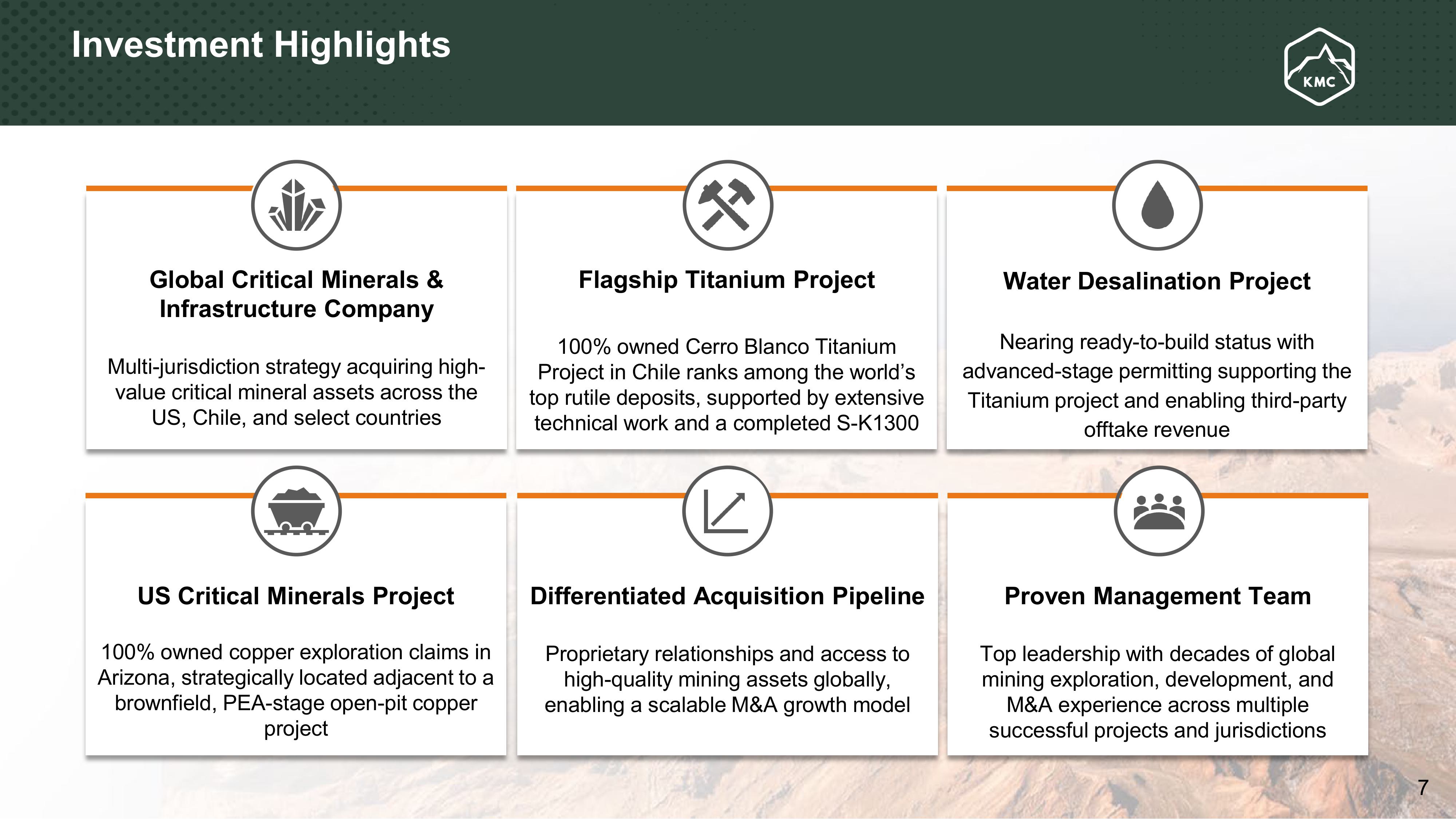 Investment Highlights

KMC

Global Critical Minerals & Infrastructure Company

Multi-jurisdiction strategy acquiring high-value critical mineral assets across the US, Chile, and select countries

Flagship Titanium Project

100% owned Cerro Blanco Titanium Project in Chile ranks among the world's top rutile deposits, supported by extensive technical work and a completed S-K1300

Water Desalination Project

Nearing ready-to-build status with advanced-stage permitting supporting the Titanium project and enabling third-party offtake revenue

US Critical Minerals Project

100% owned copper exploration claims in Arizona, strategically located adjacent to a brownfield, PEA-stage open-pit copper project

Differentiated Acquisition Pipeline

Proprietary relationships and access to high-quality mining assets globally, enabling a scalable M&A growth model

Proven Management Team

Top leadership with decades of global mining exploration, development, and M&A experience across multiple successful projects and jurisdictions

7